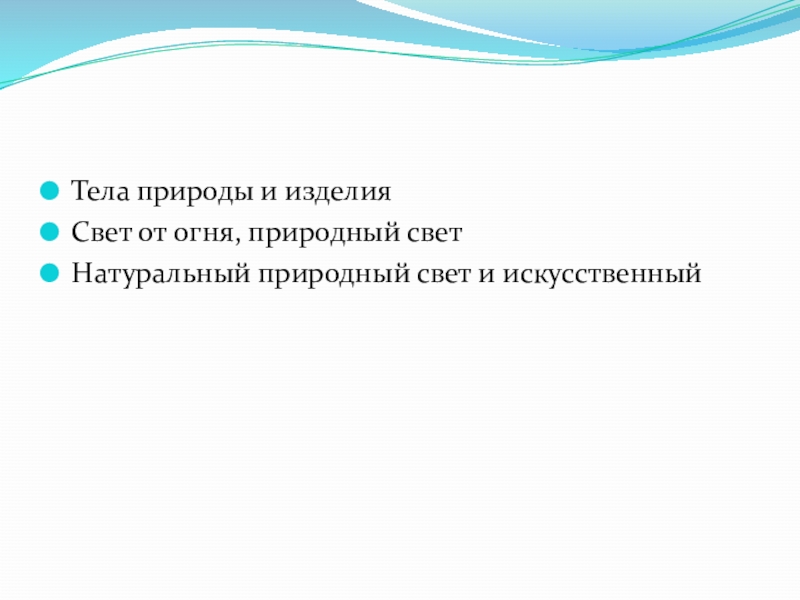 Тела природы и изделия
Свет от огня, природный свет
Натуральный природный свет и искусственный